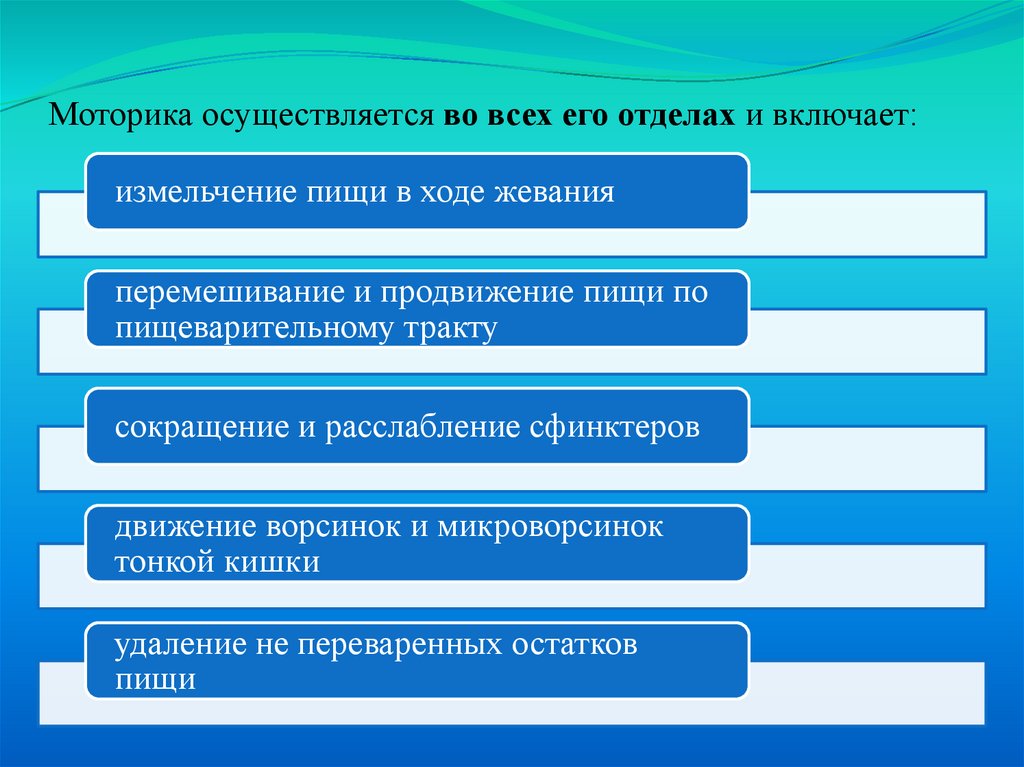 Моторика осуществляется во всех его отделах и включает:

измельчение пищи в ходе жевания

перемешивание и продвижение пищи по пищеварительному тракту

сокращение и расслабление сфинктеров

движение ворсинок и микроворсинок тонкой кишки

удаление не переваренных остатков пищи